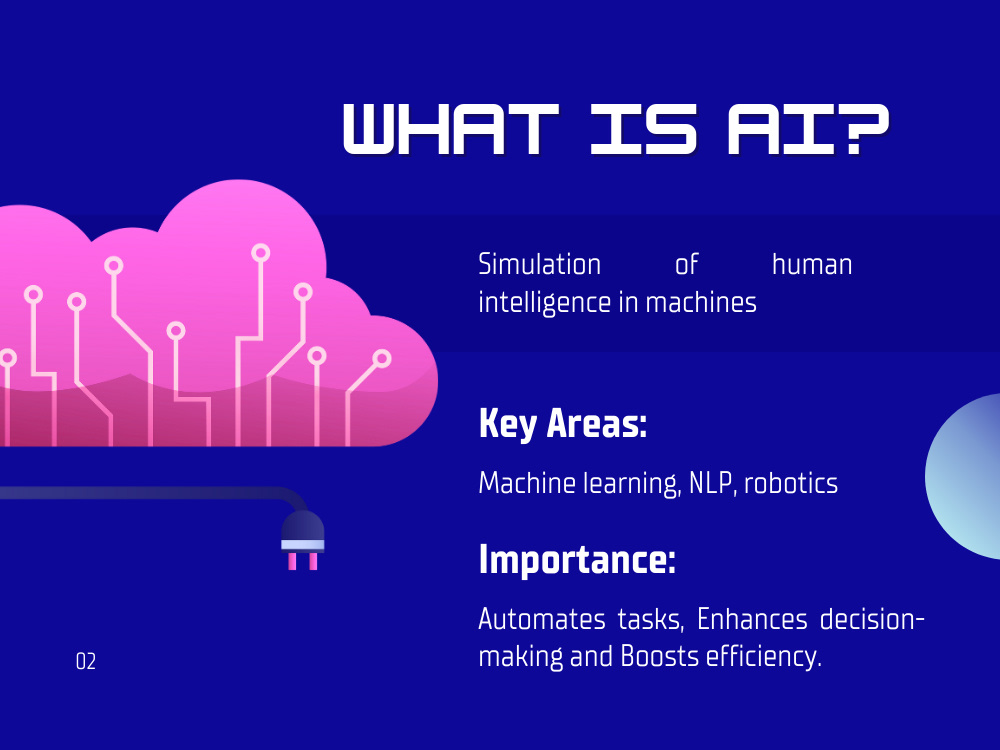 WHAT IS AI?

Simulation of human intelligence in machines

Key Areas:

Machine learning, NLP, robotics

Importance:

Automates tasks, Enhances decision-making and Boosts efficiency.

02